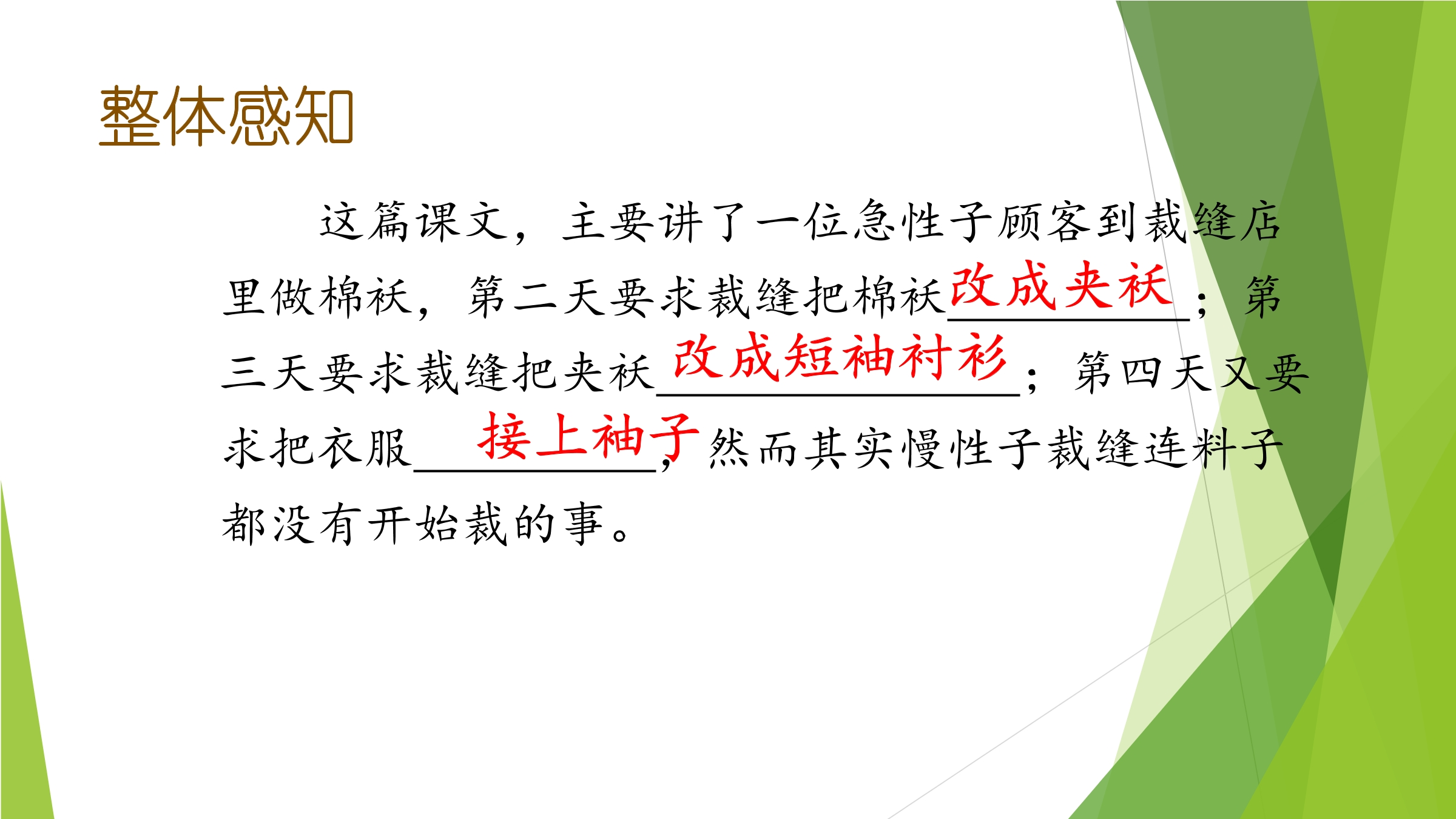 整体感知

这篇课文，主要讲了一位急性子顾客到裁缝店里做棉袄，第二天要求裁缝把棉袄改成夹袄；第三天要求裁缝把夹袄改成短袖衬衫；第四天又要求把衣服接上袖子，然而其实慢性子裁缝连料子都没有开始裁的事。